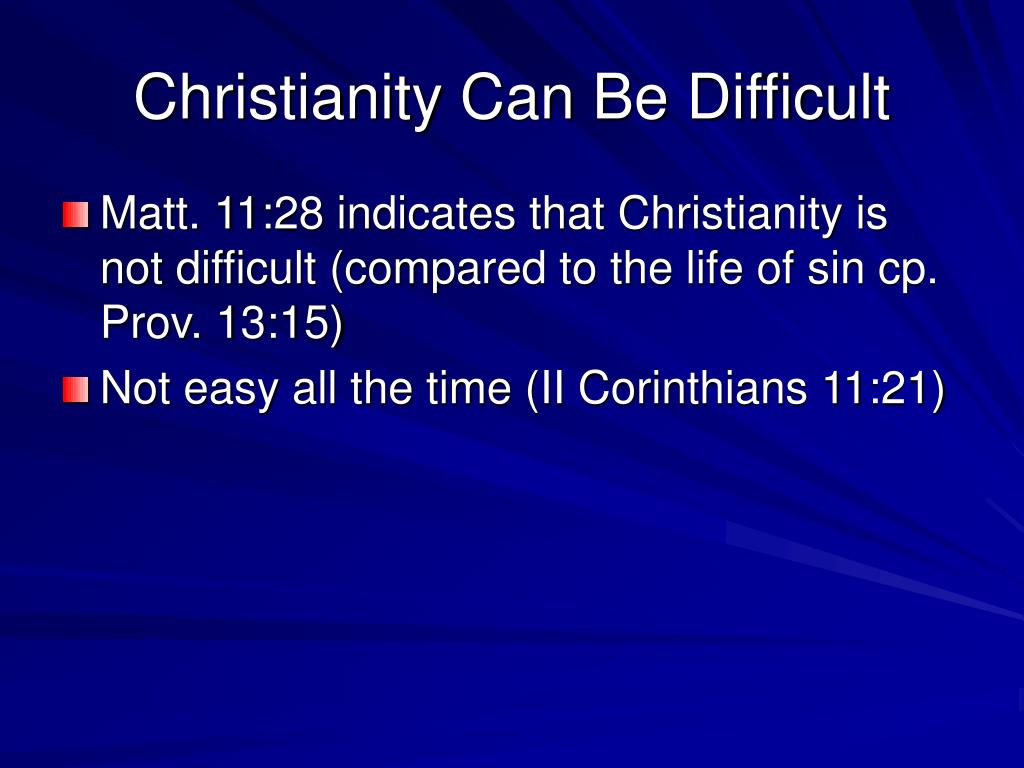 Christianity Can Be Difficult

Matt. 11:28 indicates that Christianity is not difficult (compared to the life of sin cp. Prov. 13:15)

Not easy all the time (II Corinthians 11:21)